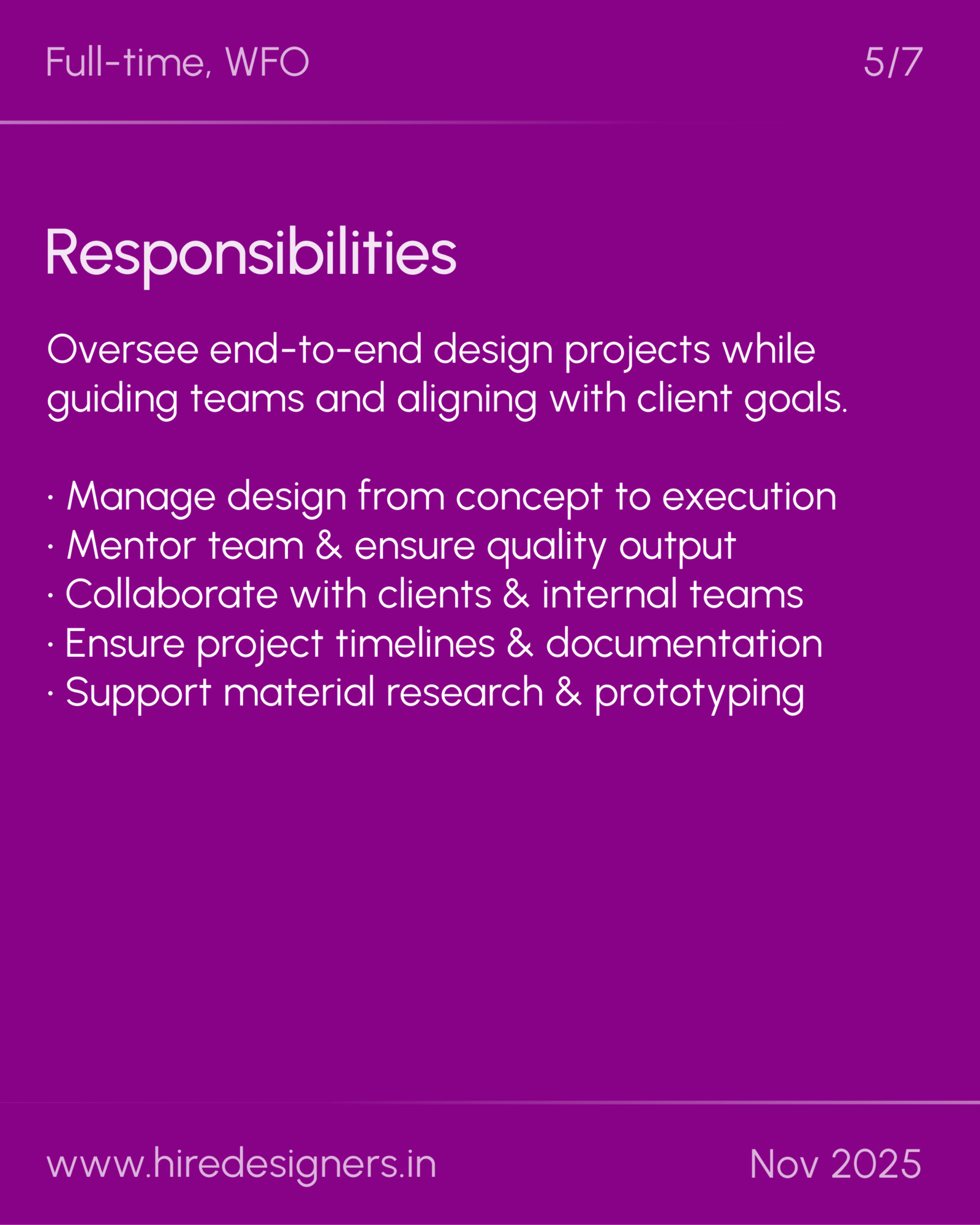 Full-time, WFO

5/7

Responsibilities

Oversee end-to-end design projects while guiding teams and aligning with client goals.

· Manage design from concept to execution
· Mentor team & ensure quality output
· Collaborate with clients & internal teams
· Ensure project timelines & documentation
· Support material research & prototyping

www.hiredesigners.in

Nov 2025